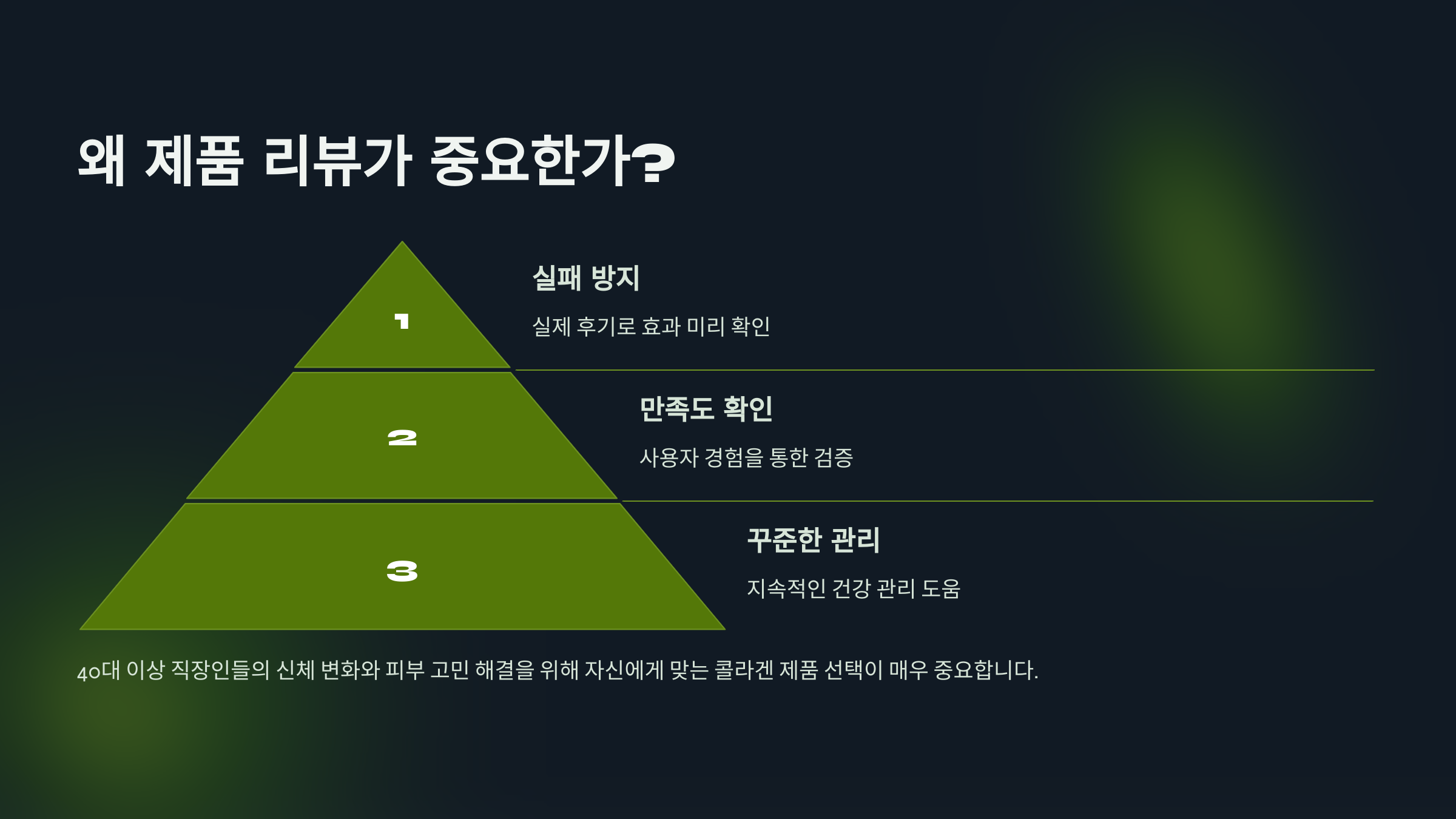 왜 제품 리뷰가 중요한가?

1

실패 방지

실제 후기로 효과 미리 확인

2

만족도 확인

사용자 경험을 통한 검증

3

꾸준한 관리

지속적인 건강 관리 도움

40대 이상 직장인들의 신체 변화와 피부 고민 해결을 위해 자신에게 맞는 콜라겐 제품 선택이 매우 중요합니다.